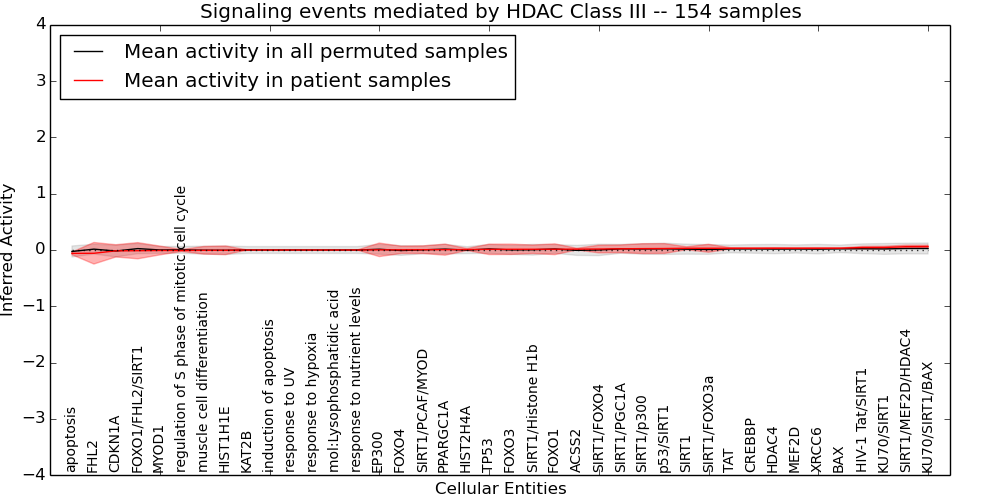 Signaling events mediated by HDAC Class III -- 154 samples

Mean activity in all permuted samples
Mean activity in patient samples

Inferred Activity

4
3
2
1
0
−1
−2
−3
−4

apoptosis
FHL2
CDKN1A
FOXO1/FHL2/SIRT1
MYOD1
regulation of S phase of mitotic cell cycle
muscle cell differentiation
HIST1H1E
KAT2B
induction of apoptosis
response to UV
response to hypoxia
mol:Lysophosphatidic acid
response to nutrient levels
EP300
FOXO4
SIRT1/PCAF/MYOD
PPARGC1A
HIST2H4A
TP53
FOXO3
SIRT1/Histone H1b
FOXO1
ACSS2
SIRT1/FOXO4
SIRT1/PGC1A
SIRT1/p300
p53/SIRT1
SIRT1
SIRT1/FOXO3a
TAT
CREBBP
HDAC4
MEF2D
XRCC6
BAX
HIV-1 Tat/SIRT1
KU70/SIRT1
SIRT1/MEF2D/HDAC4
KU70/SIRT1/BAX

Cellular Entities